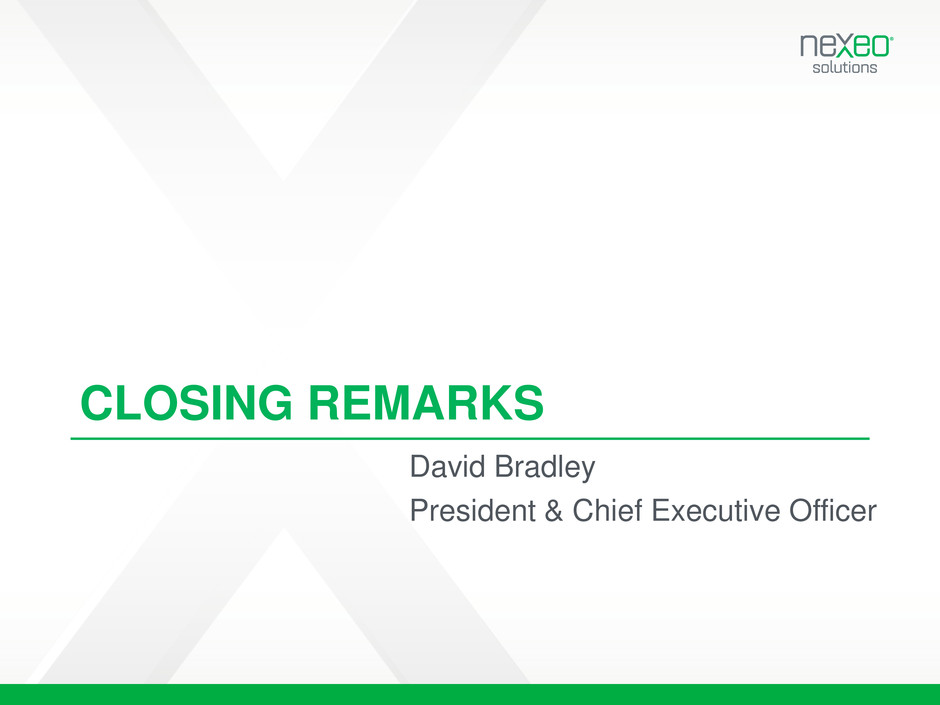 nexeo
solutions

CLOSING REMARKS

David Bradley

President & Chief Executive Officer